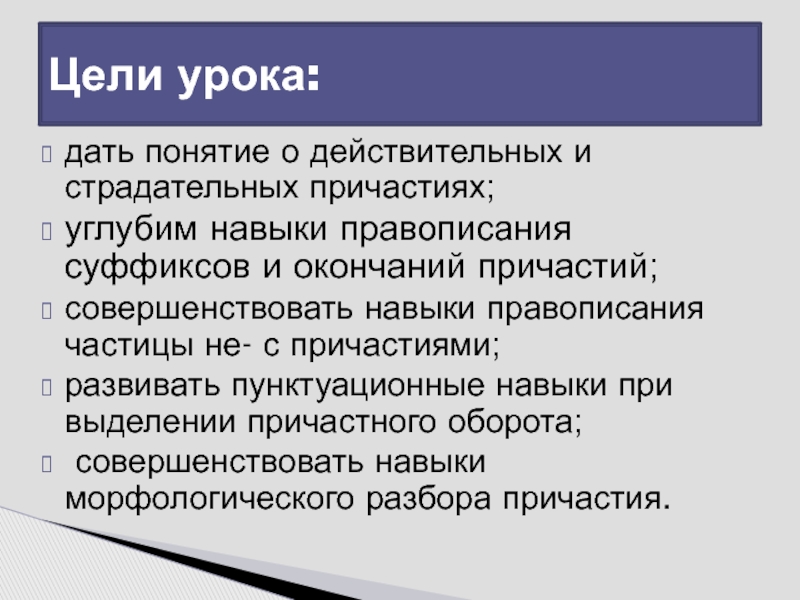 Цели урока:

дать понятие о действительных и страдательных причастиях;

углубим навыки правописания суффиксов и окончаний причастий;

совершенствовать навыки правописания частицы не- с причастиями;

развивать пунктуационные навыки при выделении причастного оборота;

совершенствовать навыки морфологического разбора причастия.